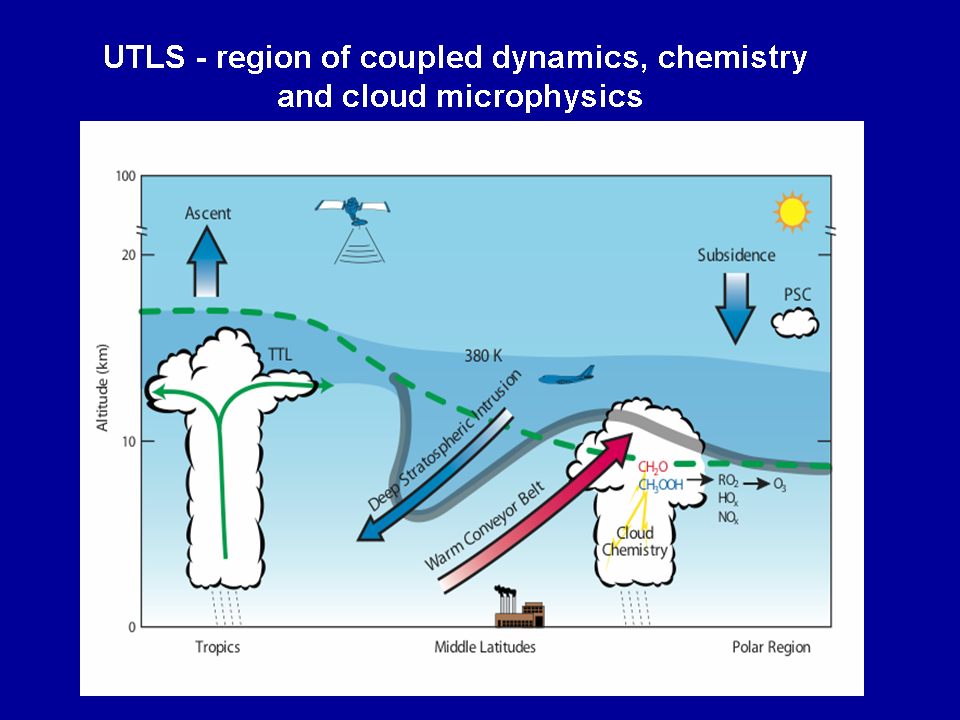 UTLS - region of coupled dynamics, chemistry and cloud microphysics

100

20

10

0

Altitude (km)

Ascent

Subsidence

PSC

TTL

380 K

Deep Stratospheric Intrusion

Warm Conveyor Belt

$CH_2O$

$CH_3OOH$

$RO_2$

$HO_x$

$NO_x$

$O_3$

Cloud Chemistry

Tropics

Middle Latitudes

Polar Region